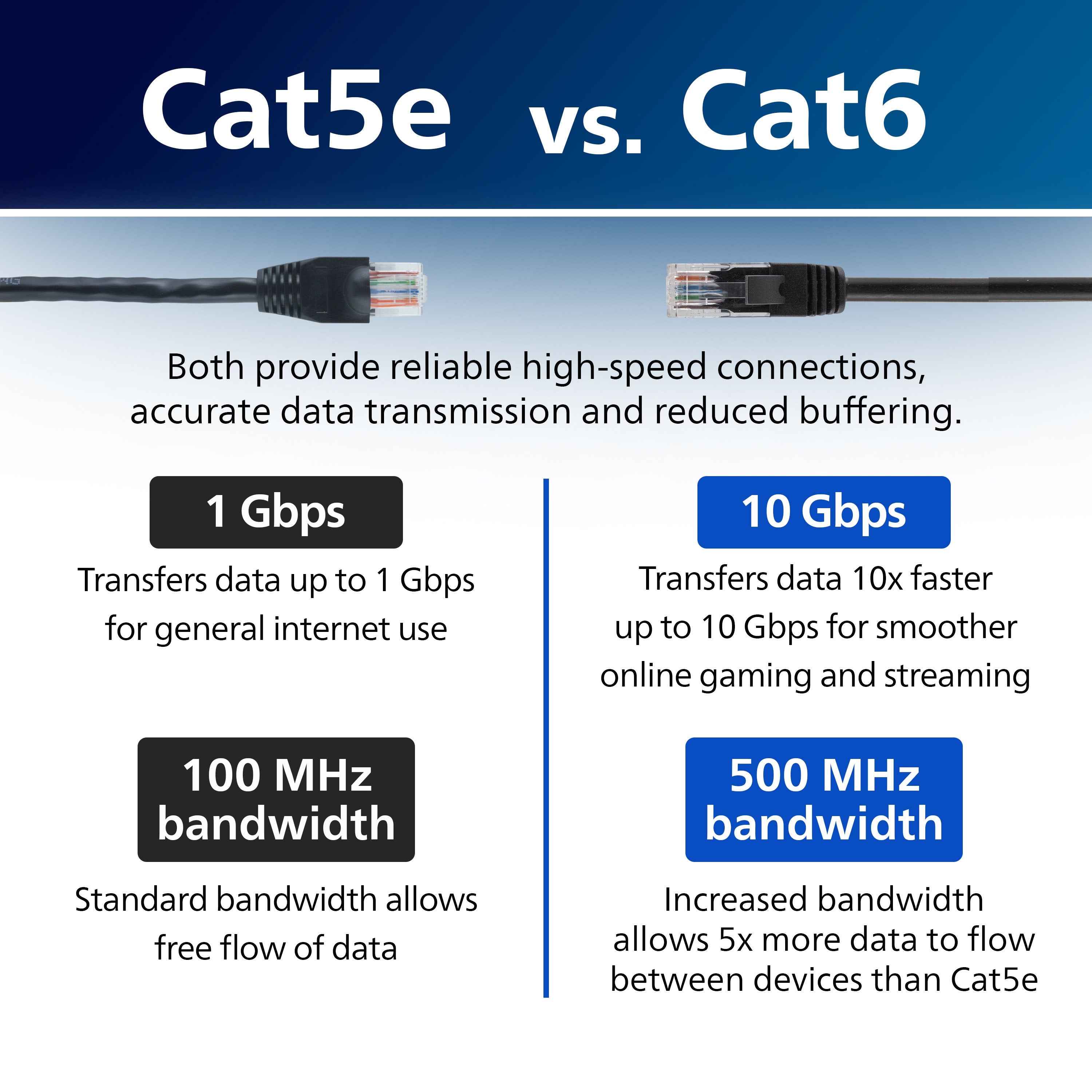 Cat5e vs. Cat6

Both provide reliable high-speed connections, accurate data transmission and reduced buffering.

1 Gbps

Transfers data up to 1 Gbps for general internet use

100 MHz bandwidth

Standard bandwidth allows free flow of data

10 Gbps

Transfers data 10x faster up to 10 Gbps for smoother online gaming and streaming

500 MHz bandwidth

Increased bandwidth allows 5x more data to flow between devices than Cat5e